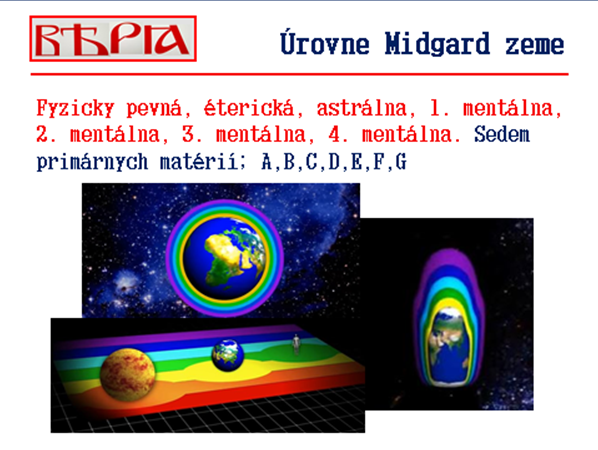 ВѢРІА

Úrovne Midgard zeme

Fyzicky pevná, éterická, astrálna, 1. mentálna, 2. mentálna, 3. mentálna, 4. mentálna. Sedem primárnych matérií; A,B,C,D,E,F,G